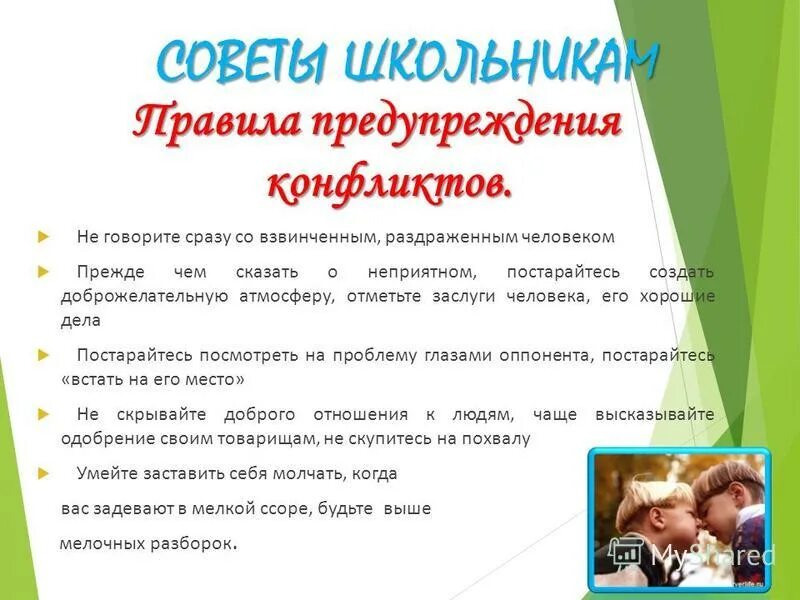 СОВЕТЫ ШКОЛЬНИКАМ

Правила предупреждения конфликтов.

Не говорите сразу со взвинченным, раздраженным человеком

Прежде чем сказать о неприятном, постарайтесь создать доброжелательную атмосферу, отметьте заслуги человека, его хорошие дела

Постарайтесь посмотреть на проблему глазами оппонента, постарайтесь «встать на его место»

Не скрывайте доброго отношения к людям, чаще высказывайте одобрение своим товарищам, не скупитесь на похвалу

Умейте заставить себя молчать, когда вас задевают в мелкой ссоре, будьте выше мелочных разборок.

MyShared